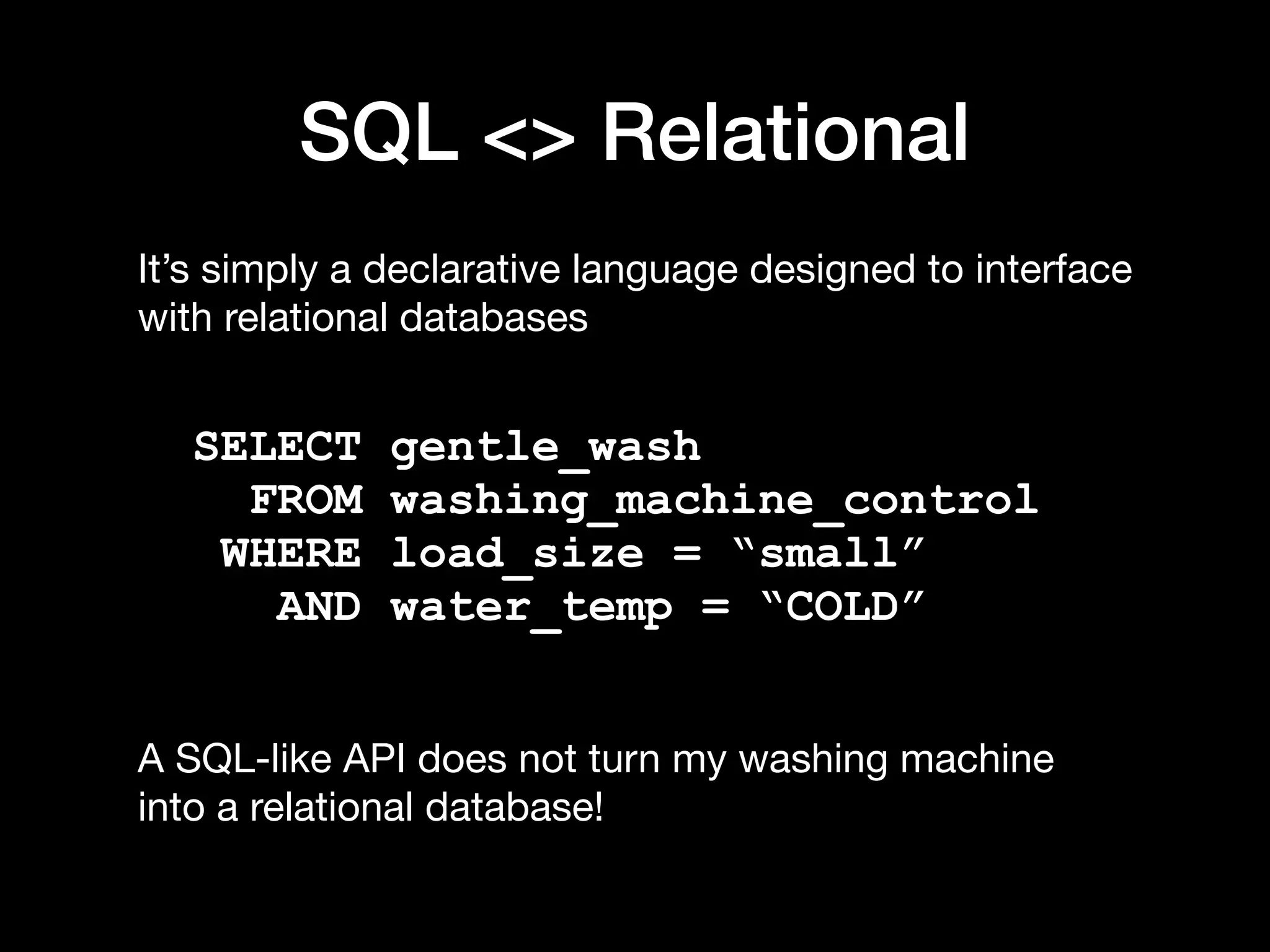 SQL <> Relational

It’s simply a declarative language designed to interface with relational databases

SELECT gentle_wash
FROM washing_machine_control
WHERE load_size = “small”
AND water_temp = “COLD”

A SQL-like API does not turn my washing machine into a relational database!